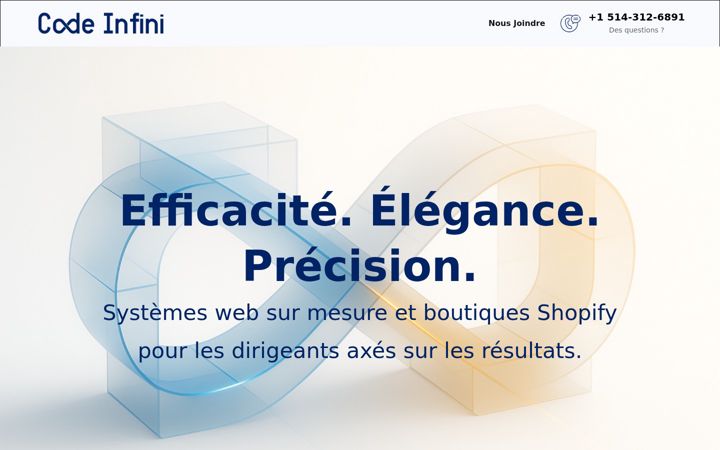 Code Infini

Nous Joindre

+1 514-312-6891
Des questions ?

Efficacité. Élégance. Précision.

Systèmes web sur mesure et boutiques Shopify pour les dirigeants axés sur les résultats.